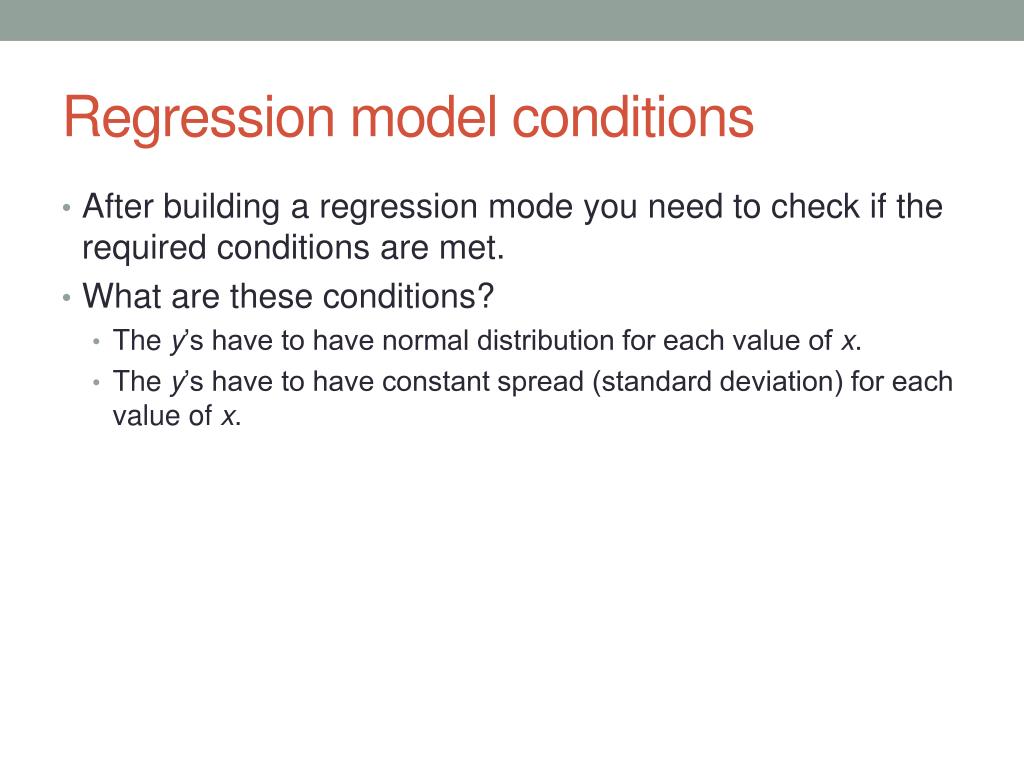 Regression model conditions

• After building a regression mode you need to check if the required conditions are met.
• What are these conditions?
  • The $y$'s have to have normal distribution for each value of $x$.
  • The $y$'s have to have constant spread (standard deviation) for each value of $x$.